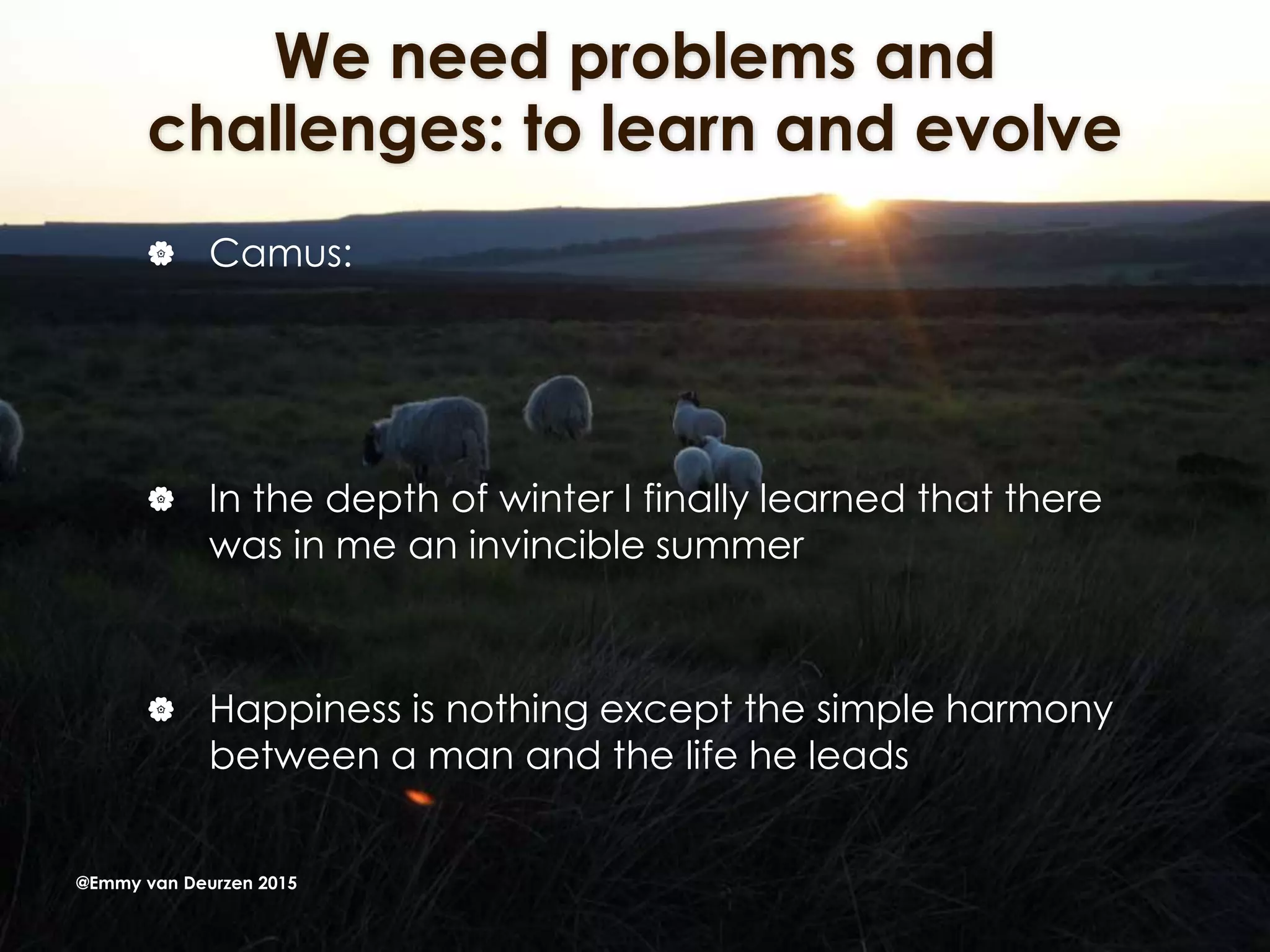 We need problems and challenges: to learn and evolve

Camus:

In the depth of winter I finally learned that there was in me an invincible summer

Happiness is nothing except the simple harmony between a man and the life he leads

@Emmy van Deurzen 2015